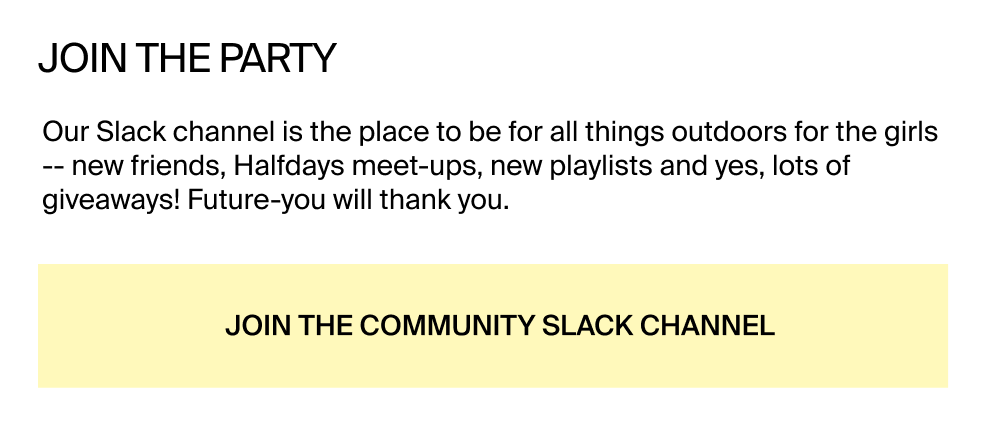 JOIN THE PARTY

Our Slack channel is the place to be for all things outdoors for the girls -- new friends, Halfdays meet-ups, new playlists and yes, lots of giveaways! Future-you will thank you.

JOIN THE COMMUNITY SLACK CHANNEL